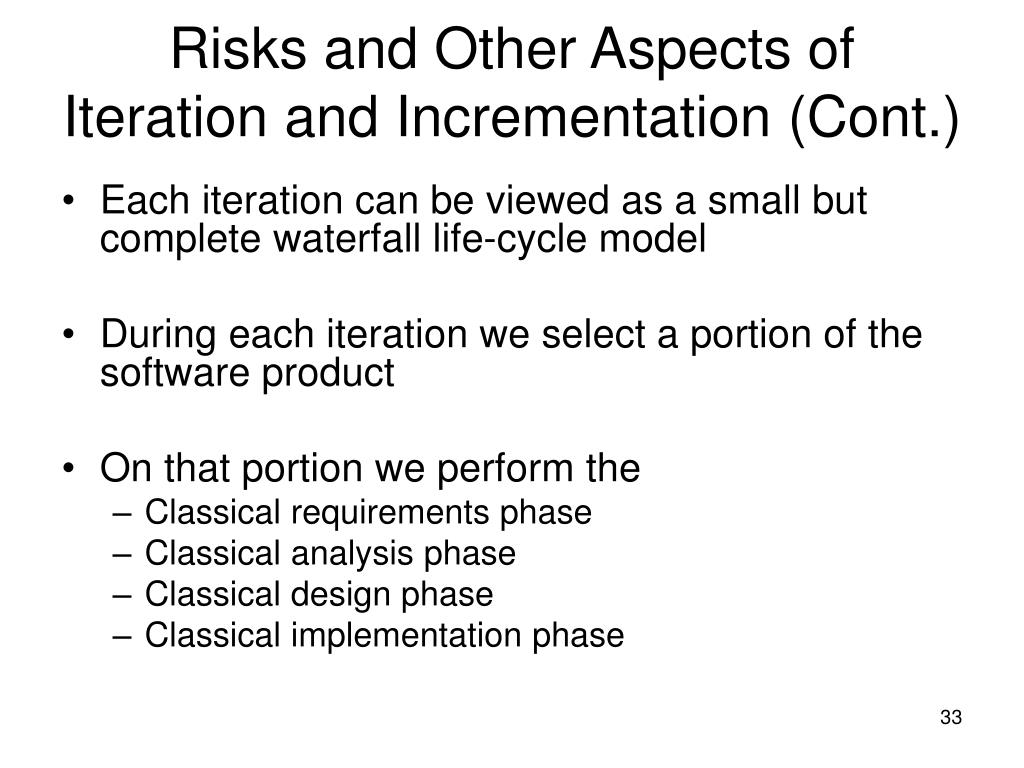 Risks and Other Aspects of Iteration and Incrementation (Cont.)

• Each iteration can be viewed as a small but complete waterfall life-cycle model

• During each iteration we select a portion of the software product

• On that portion we perform the
– Classical requirements phase
– Classical analysis phase
– Classical design phase
– Classical implementation phase

33